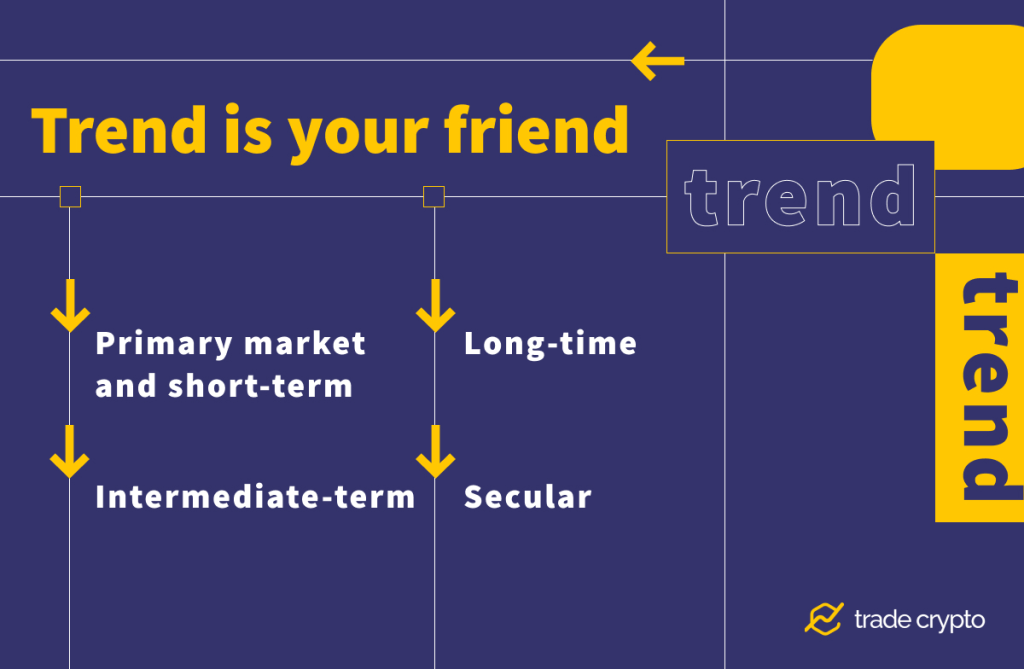 Trend is your friend

trend

trend

Primary market and short-term

Intermediate-term

Long-time

Secular

trade crypto